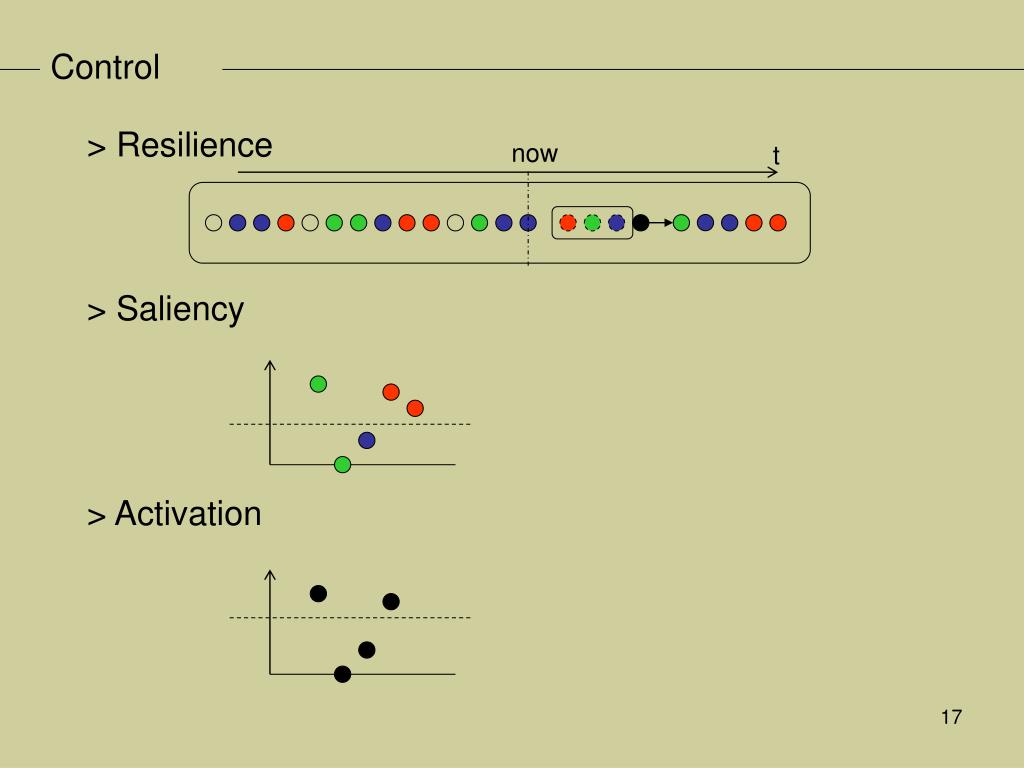 Control

> Resilience

now

t

> Saliency

> Activation

17